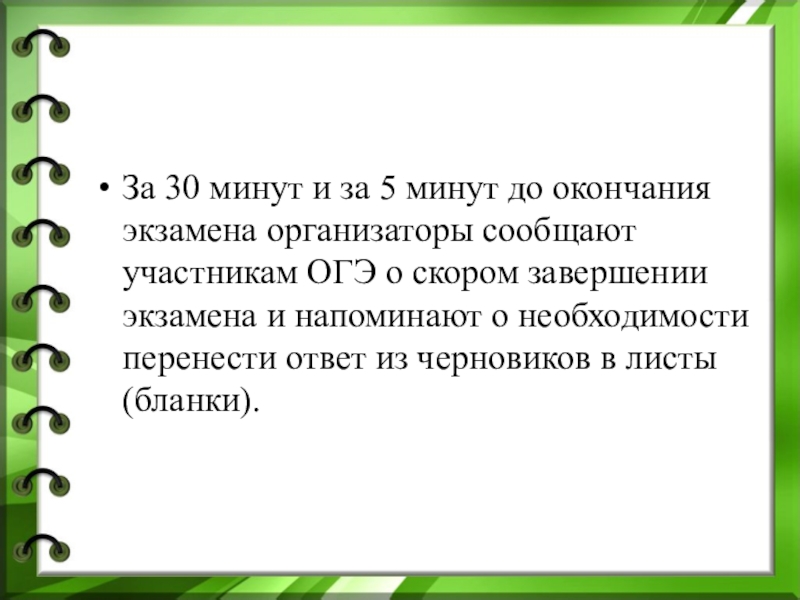 • За 30 минут и за 5 минут до окончания экзамена организаторы сообщают участникам ОГЭ о скором завершении экзамена и напоминают о необходимости перенести ответ из черновиков в листы (бланки).